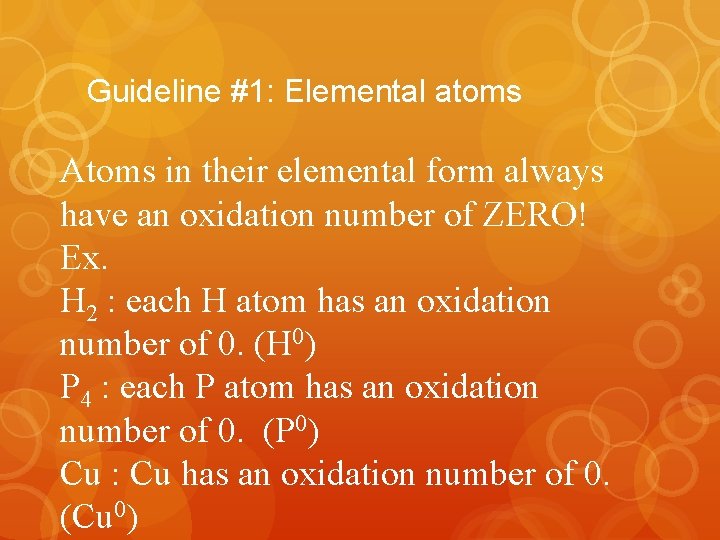 Guideline #1: Elemental atoms

Atoms in their elemental form always have an oxidation number of ZERO!
Ex.
$H_2$ : each H atom has an oxidation number of 0. ($H^0$)
$P_4$ : each P atom has an oxidation number of 0. ($P^0$)
Cu : Cu has an oxidation number of 0. ($Cu^0$)